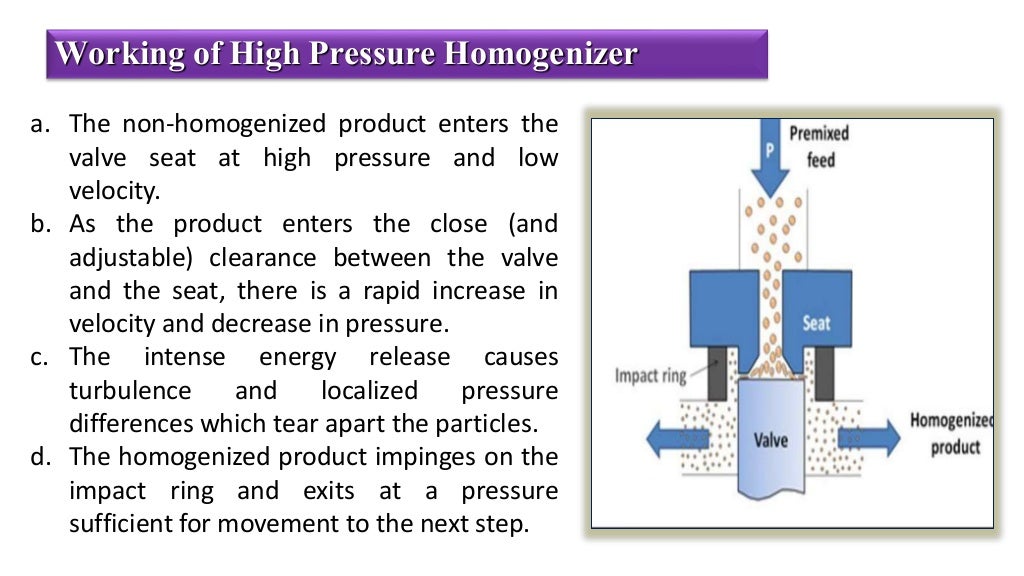 Working of High Pressure Homogenizer

a. The non-homogenized product enters the valve seat at high pressure and low velocity.
b. As the product enters the close (and adjustable) clearance between the valve and the seat, there is a rapid increase in velocity and decrease in pressure.
c. The intense energy release causes turbulence and localized pressure differences which tear apart the particles.
d. The homogenized product impinges on the impact ring and exits at a pressure sufficient for movement to the next step.

P

Premixed feed

Seat

Impact ring

Valve

Homogenized product